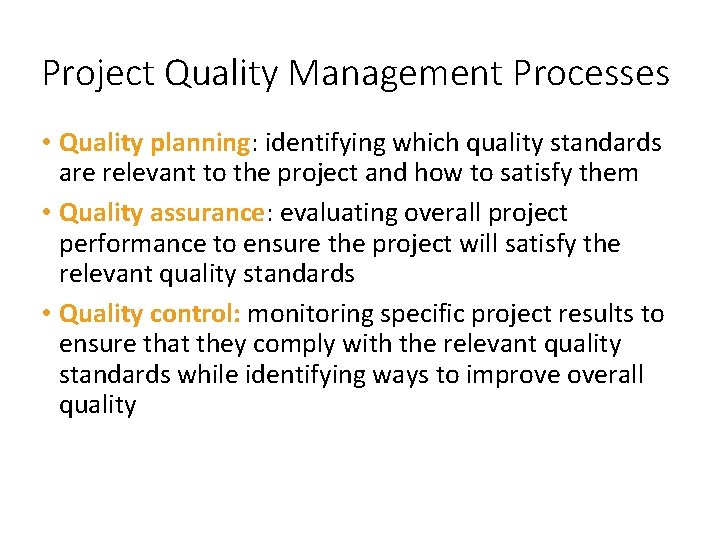 Project Quality Management Processes

• Quality planning: identifying which quality standards are relevant to the project and how to satisfy them

• Quality assurance: evaluating overall project performance to ensure the project will satisfy the relevant quality standards

• Quality control: monitoring specific project results to ensure that they comply with the relevant quality standards while identifying ways to improve overall quality